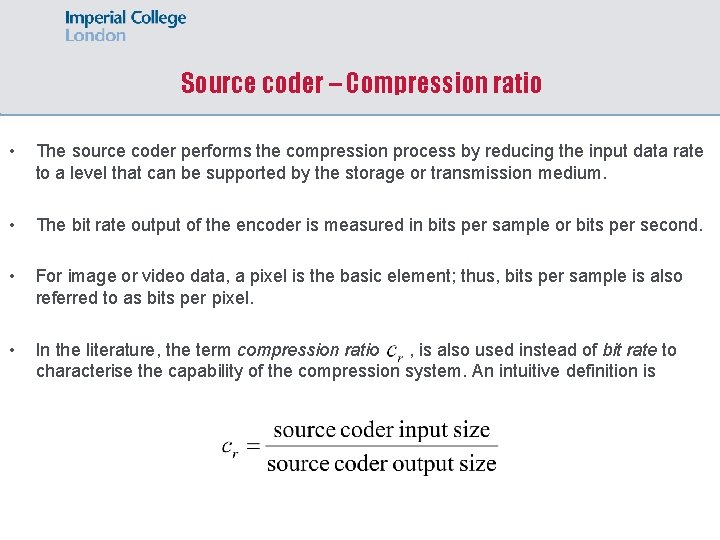 Imperial College
London

Source coder – Compression ratio

• The source coder performs the compression process by reducing the input data rate to a level that can be supported by the storage or transmission medium.

• The bit rate output of the encoder is measured in bits per sample or bits per second.

• For image or video data, a pixel is the basic element; thus, bits per sample is also referred to as bits per pixel.

• In the literature, the term compression ratio $c_r$ , is also used instead of bit rate to characterise the capability of the compression system. An intuitive definition is

$c_r = \frac{\text{source coder input size}}{\text{source coder output size}}$